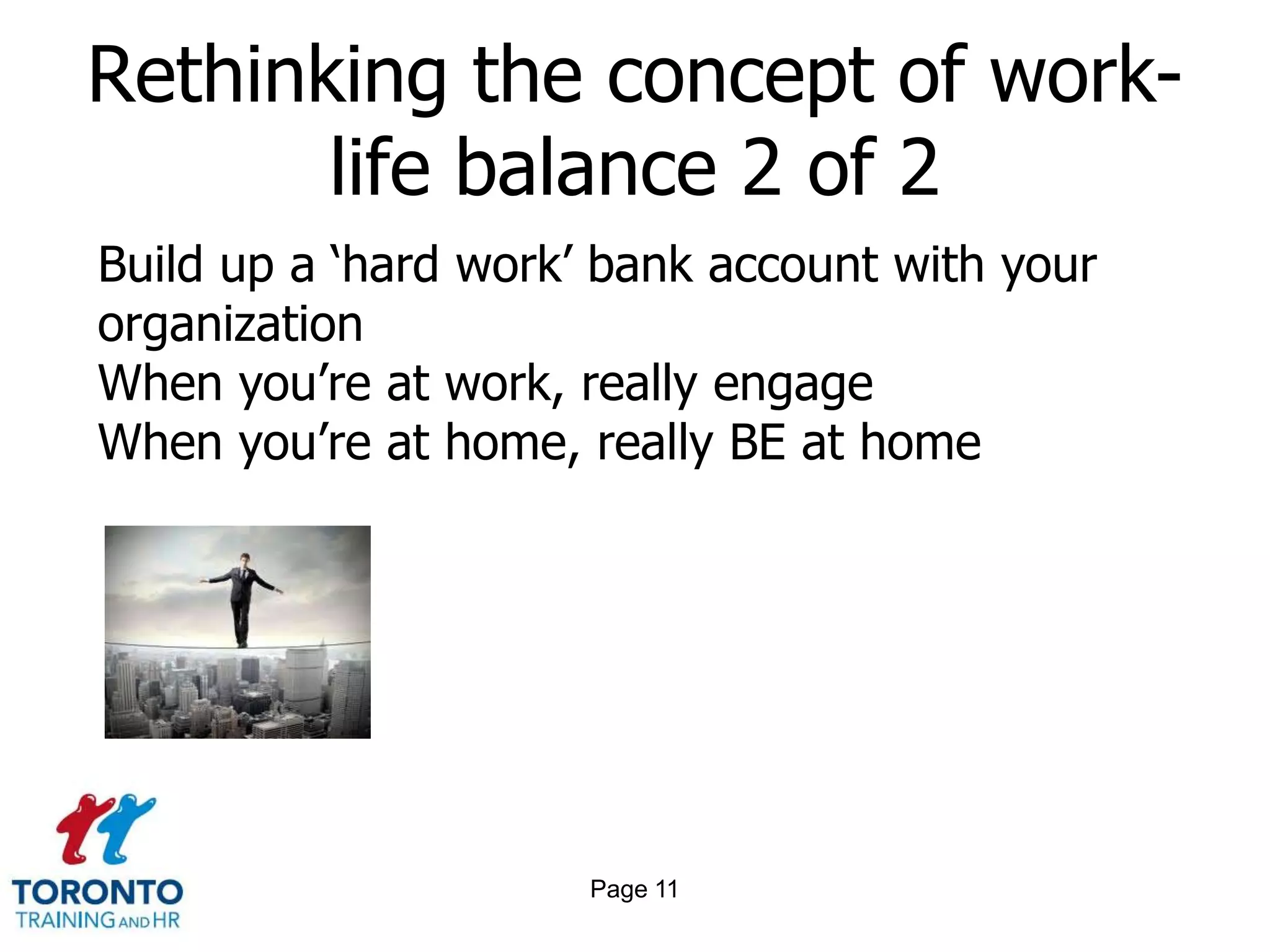 Rethinking the concept of work-life balance 2 of 2

Build up a ‘hard work’ bank account with your organization
When you’re at work, really engage
When you’re at home, really BE at home

TORONTO
TRAINING AND HR

Page 11